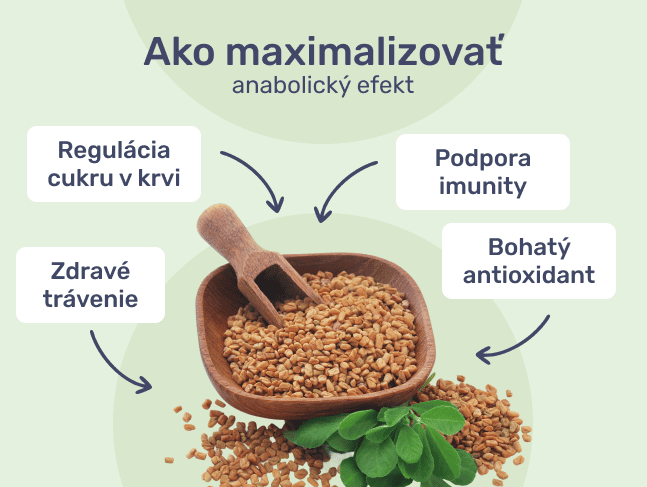 Ako maximalizovať
anabolický efekt

Regulácia cukru v krvi

Podpora imunity

Zdravé trávenie

Bohatý antioxidant